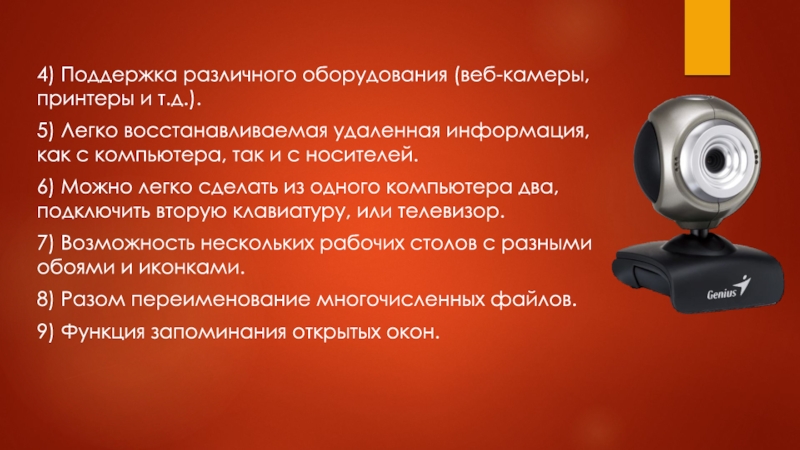 4) Поддержка различного оборудования (веб-камеры, принтеры и т.д.).

5) Легко восстанавливаемая удаленная информация, как с компьютера, так и с носителей.

6) Можно легко сделать из одного компьютера два, подключить вторую клавиатуру, или телевизор.

7) Возможность нескольких рабочих столов с разными обоями и иконками.

8) Разом переименование многочисленных файлов.

9) Функция запоминания открытых окон.

Genius